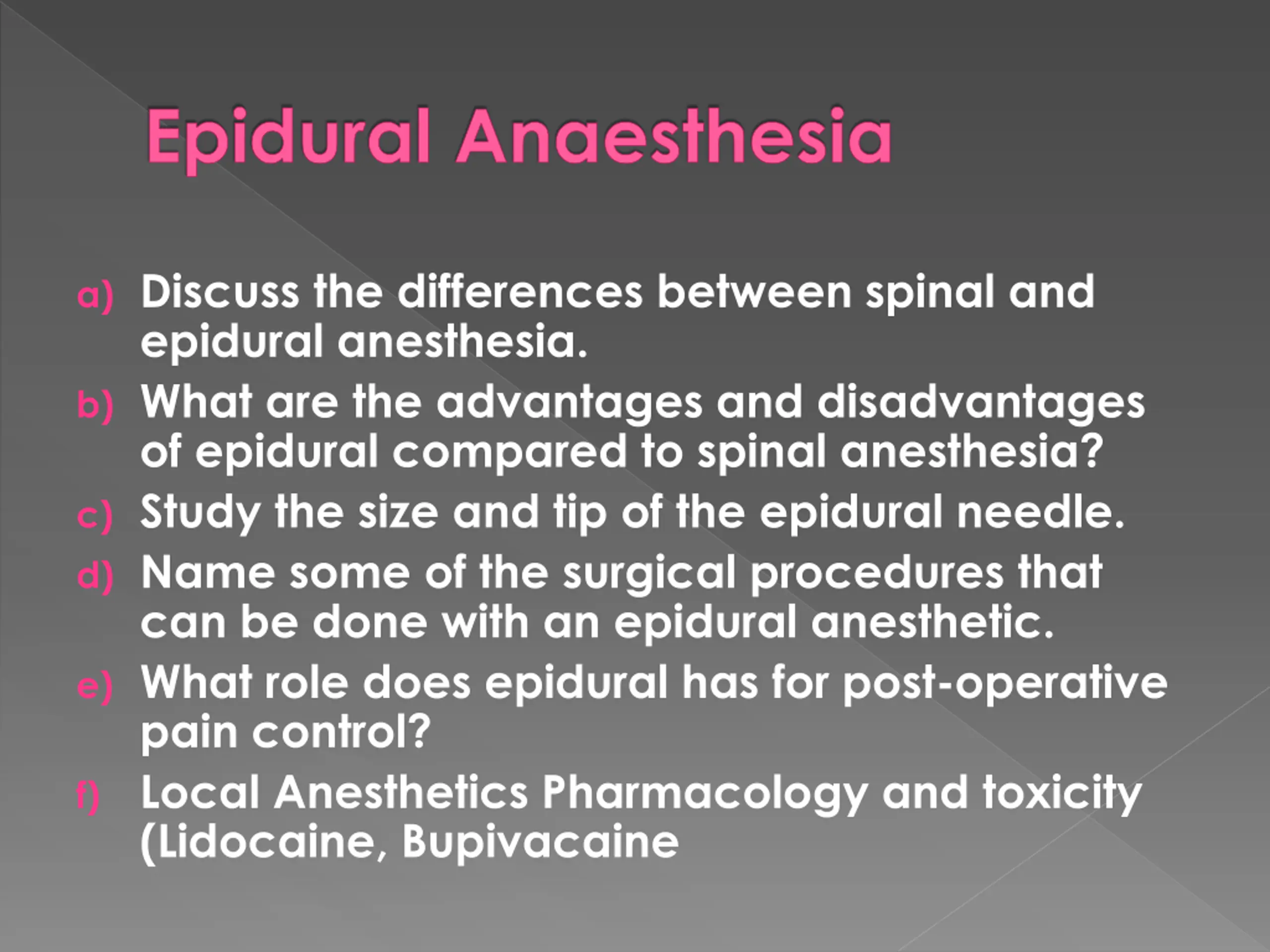 Epidural Anaesthesia

a) Discuss the differences between spinal and epidural anesthesia.

b) What are the advantages and disadvantages of epidural compared to spinal anesthesia?

c) Study the size and tip of the epidural needle.

d) Name some of the surgical procedures that can be done with an epidural anesthetic.

e) What role does epidural has for post-operative pain control?

f) Local Anesthetics Pharmacology and toxicity (Lidocaine, Bupivacaine